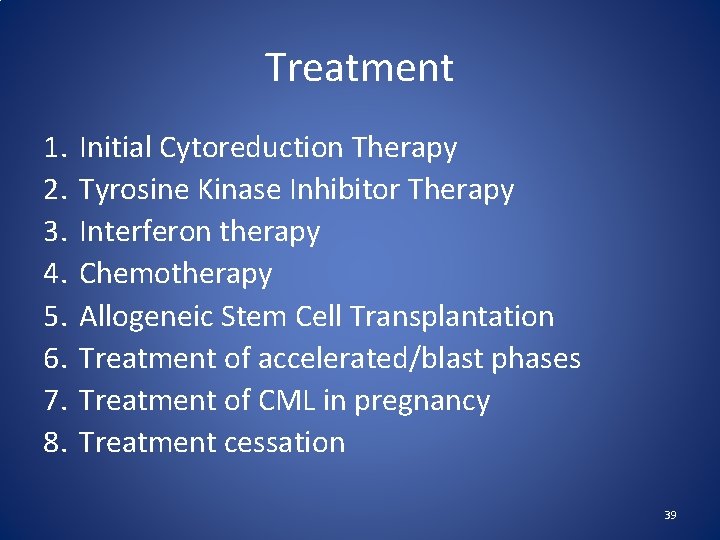 Treatment

1. Initial Cytoreduction Therapy
2. Tyrosine Kinase Inhibitor Therapy
3. Interferon therapy
4. Chemotherapy
5. Allogeneic Stem Cell Transplantation
6. Treatment of accelerated/blast phases
7. Treatment of CML in pregnancy
8. Treatment cessation

39